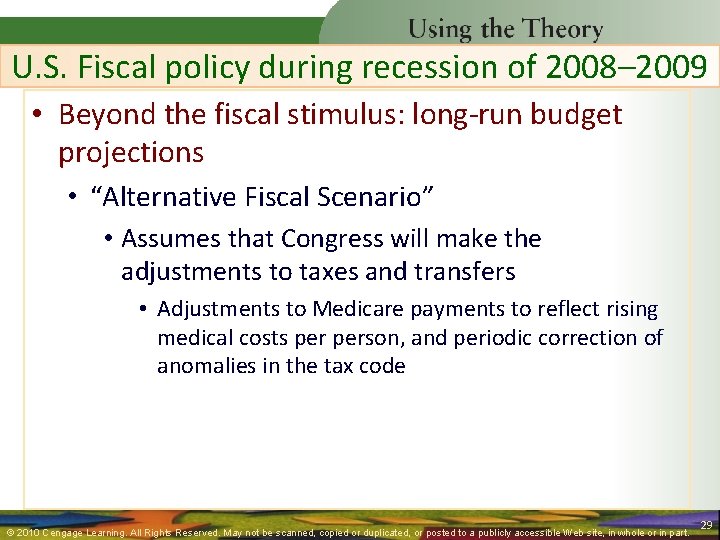 Using the Theory

U.S. Fiscal policy during recession of 2008–2009

• Beyond the fiscal stimulus: long-run budget projections

• “Alternative Fiscal Scenario”

• Assumes that Congress will make the adjustments to taxes and transfers

• Adjustments to Medicare payments to reflect rising medical costs per person, and periodic correction of anomalies in the tax code

© 2010 Cengage Learning. All Rights Reserved. May not be scanned, copied or duplicated, or posted to a publicly accessible Web site, in whole or in part.

29